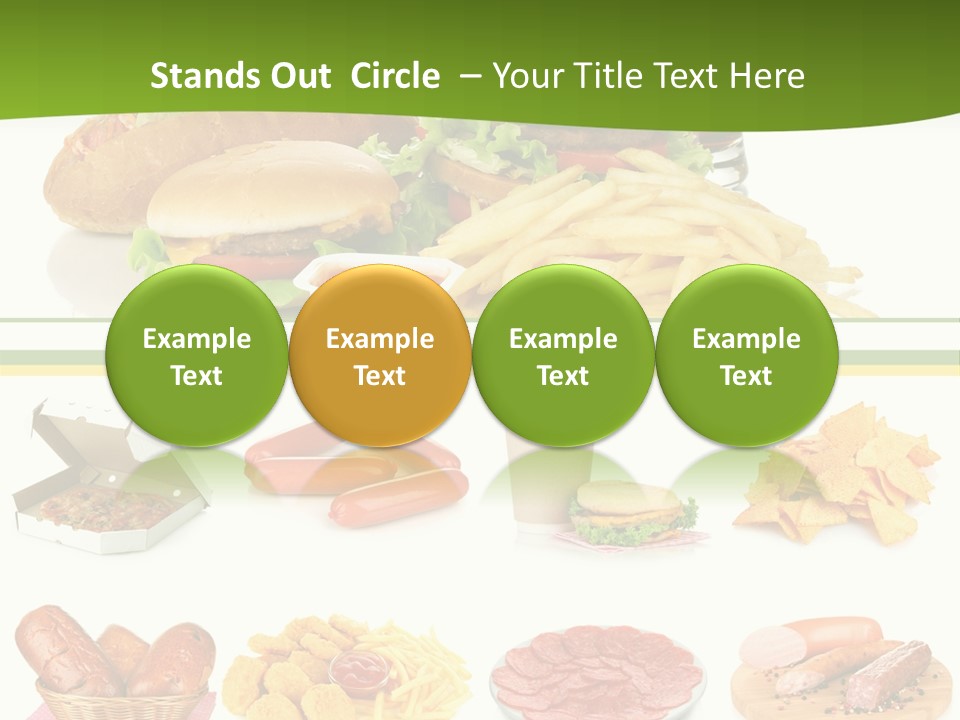 Stands Out Circle – Your Title Text Here

Example Text

Example Text

Example Text

Example Text